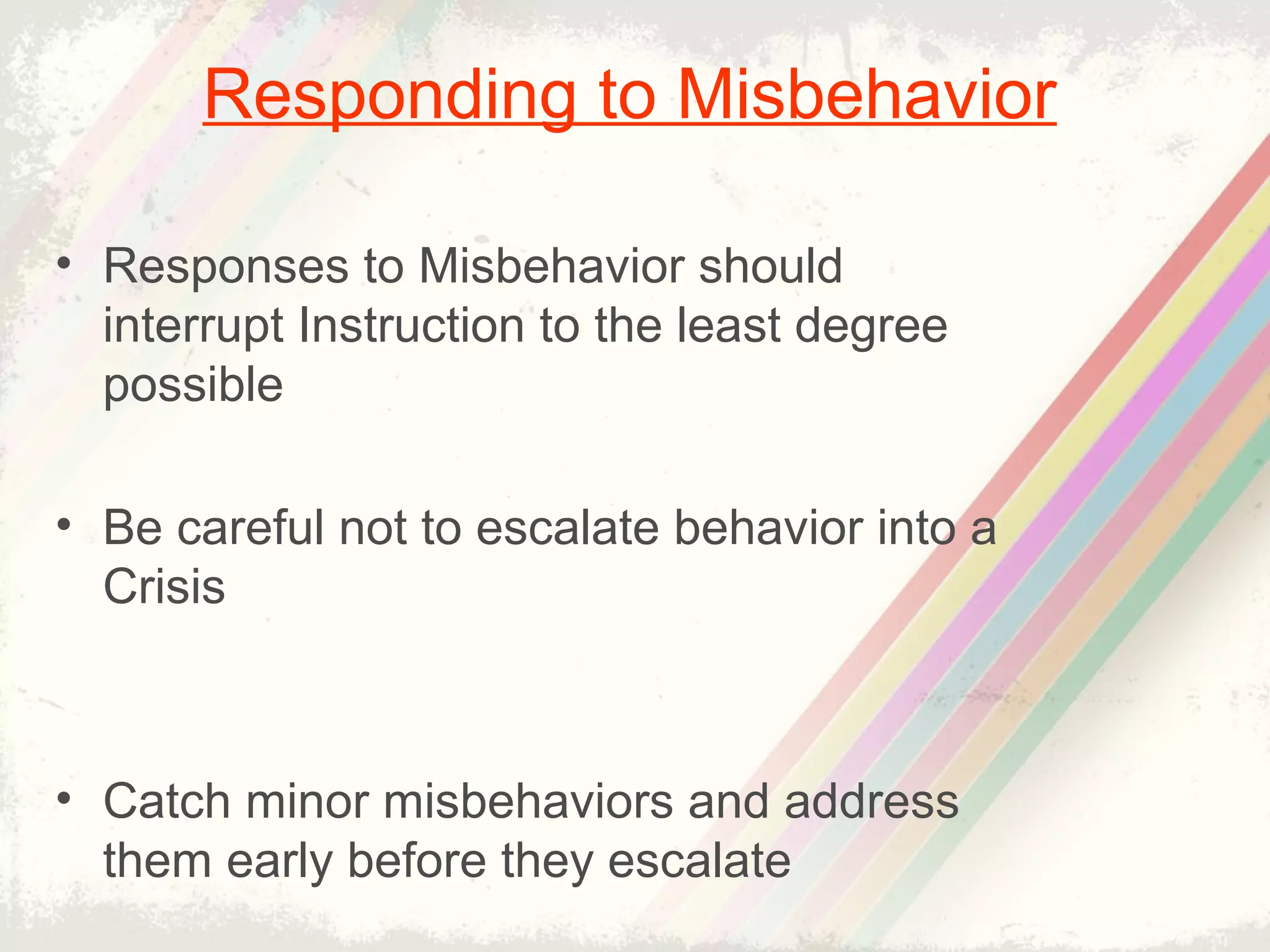 Responding to Misbehavior

• Responses to Misbehavior should interrupt Instruction to the least degree possible

• Be careful not to escalate behavior into a Crisis

• Catch minor misbehaviors and address them early before they escalate